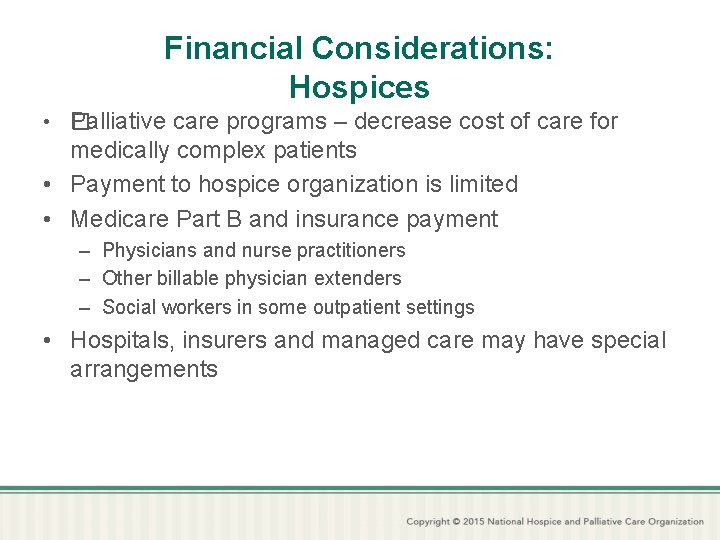 Financial Considerations:
Hospices

• Palliative care programs – decrease cost of care for medically complex patients
• Payment to hospice organization is limited
• Medicare Part B and insurance payment
  – Physicians and nurse practitioners
  – Other billable physician extenders
  – Social workers in some outpatient settings
• Hospitals, insurers and managed care may have special arrangements

Copyright © 2015 National Hospice and Palliative Care Organization